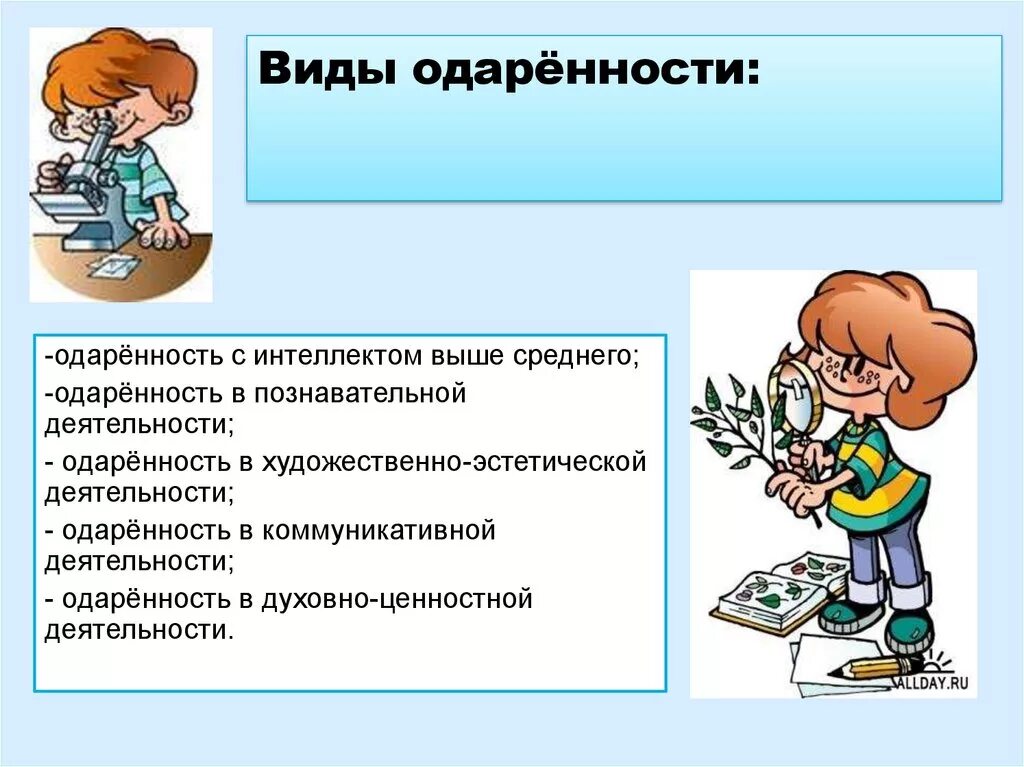 Виды одарённости:

-одарённость с интеллектом выше среднего;

-одарённость в познавательной деятельности;

- одарённость в художественно-эстетической деятельности;

- одарённость в коммуникативной деятельности;

- одарённость в духовно-ценностной деятельности.

ALLDAY.RU